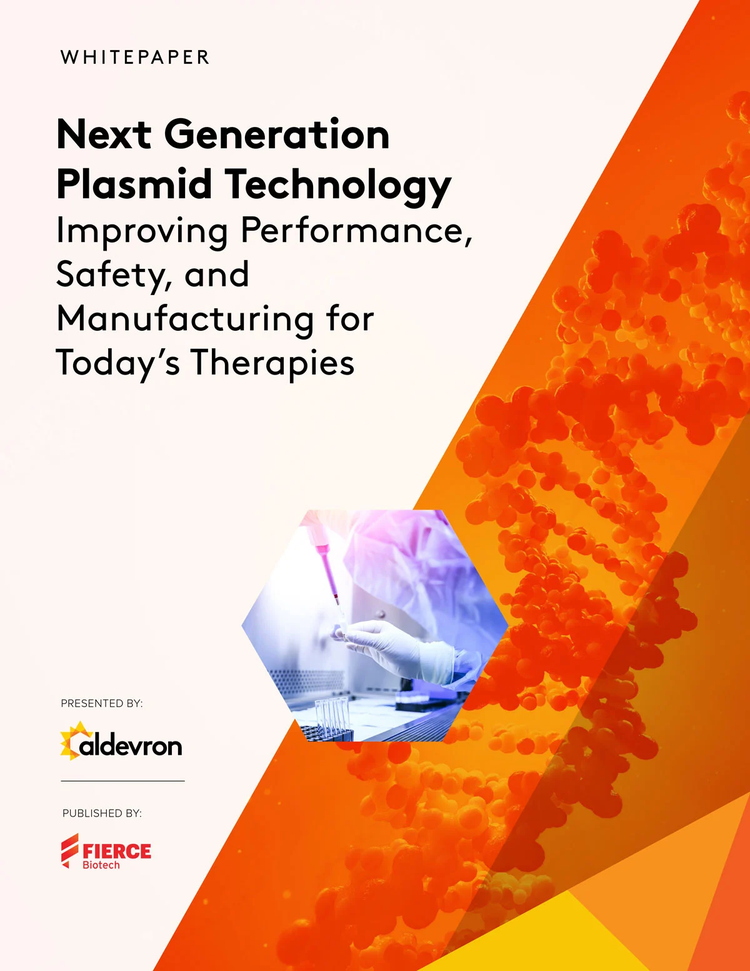 WHITEPAPER

Next Generation Plasmid Technology
Improving Performance, Safety, and Manufacturing for Today's Therapies

PRESENTED BY:

aldevron

PUBLISHED BY:

FIERCE Biotech